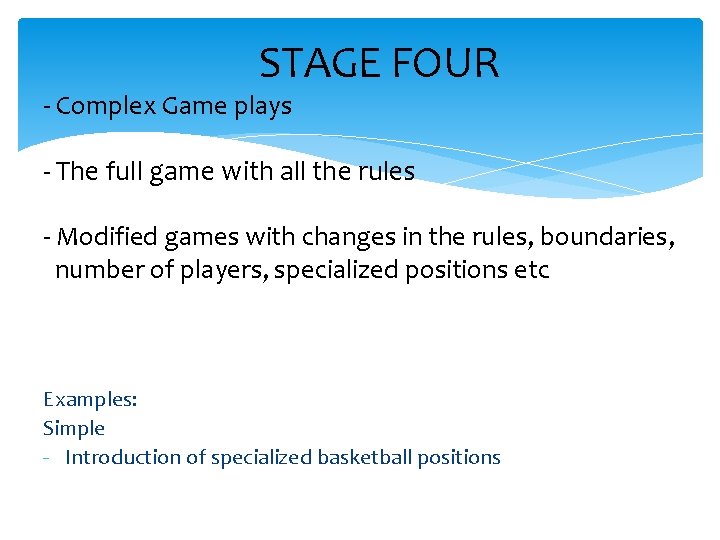 STAGE FOUR

- Complex Game plays

- The full game with all the rules

- Modified games with changes in the rules, boundaries, number of players, specialized positions etc

Examples:
Simple
- Introduction of specialized basketball positions